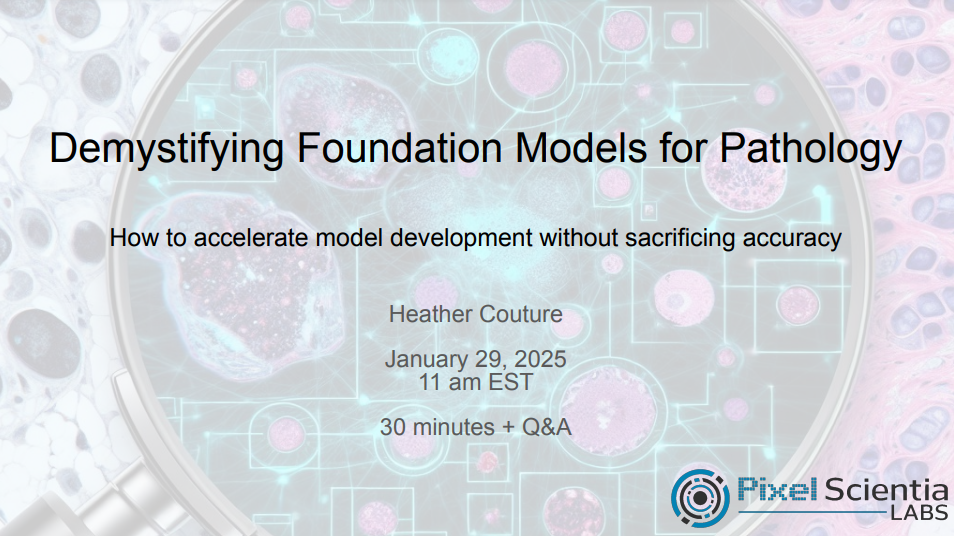 Demystifying Foundation Models for Pathology

How to accelerate model development without sacrificing accuracy

Heather Couture

January 29, 2025
11 am EST

30 minutes + Q&A

Pixel Scientia
LABS